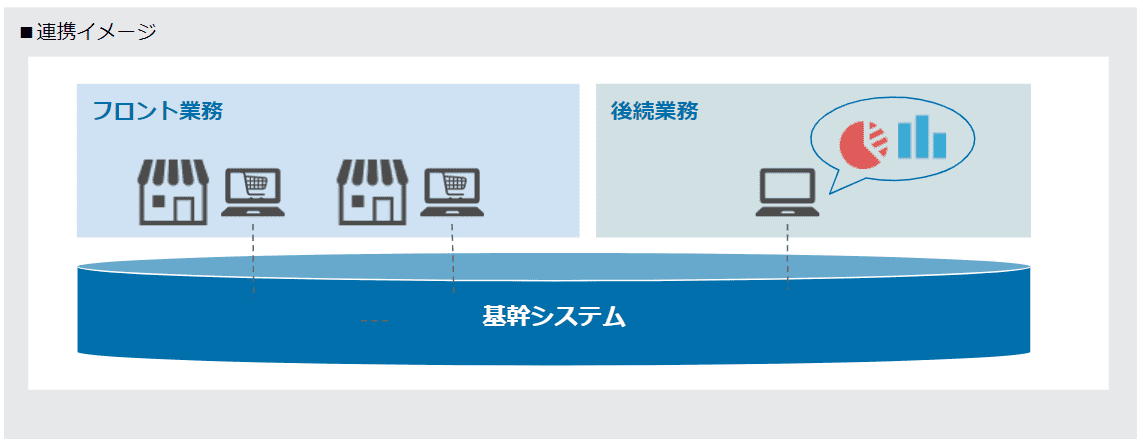 ■連携イメージ

フロント業務

後続業務

基幹システム